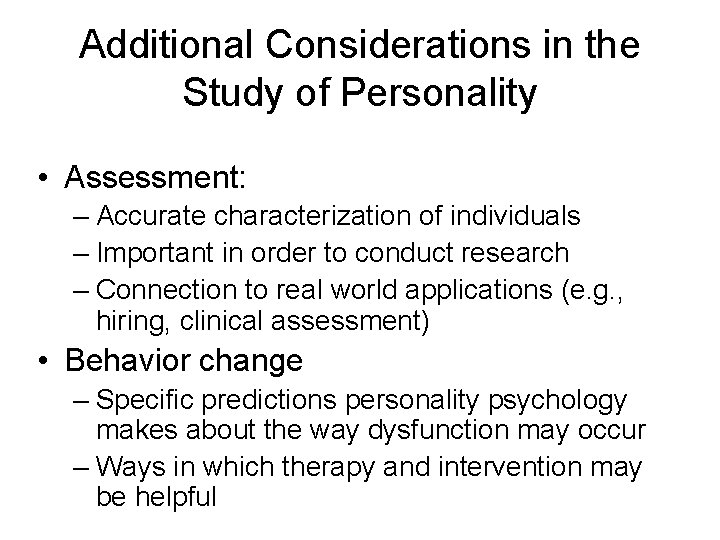 Additional Considerations in the Study of Personality

• Assessment:
– Accurate characterization of individuals
– Important in order to conduct research
– Connection to real world applications (e.g., hiring, clinical assessment)

• Behavior change
– Specific predictions personality psychology makes about the way dysfunction may occur
– Ways in which therapy and intervention may be helpful